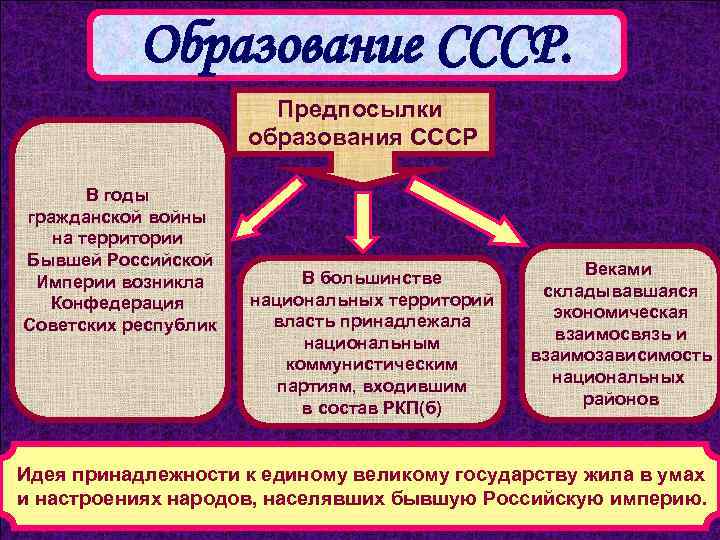 Образование СССР.

Предпосылки образования СССР

В годы гражданской войны на территории Бывшей Российской Империи возникла Конфедерация Советских республик

В большинстве национальных территорий власть принадлежала национальным коммунистическим партиям, входившим в состав РКП(б)

Веками складывавшаяся экономическая взаимосвязь и взаимозависимость национальных районов

Идея принадлежности к единому великому государству жила в умах и настроениях народов, населявших бывшую Российскую империю.